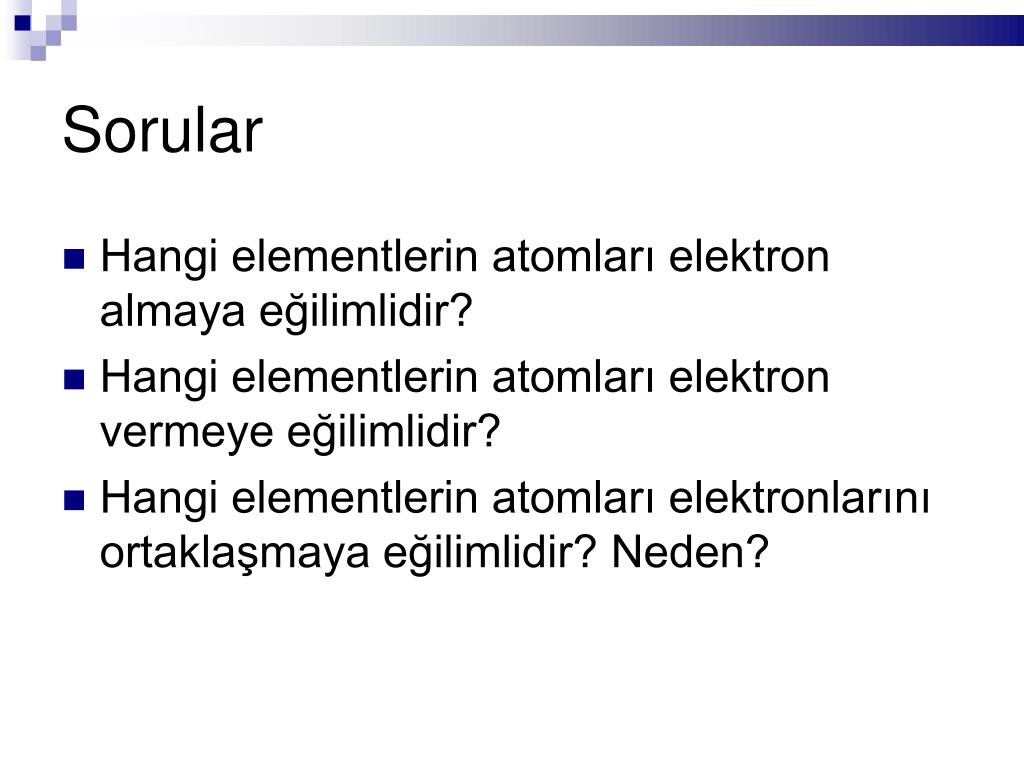 Sorular

Hangi elementlerin atomları elektron almaya eğilimlidir?

Hangi elementlerin atomları elektron vermeye eğilimlidir?

Hangi elementlerin atomları elektronlarını ortaklaşmaya eğilimlidir? Neden?